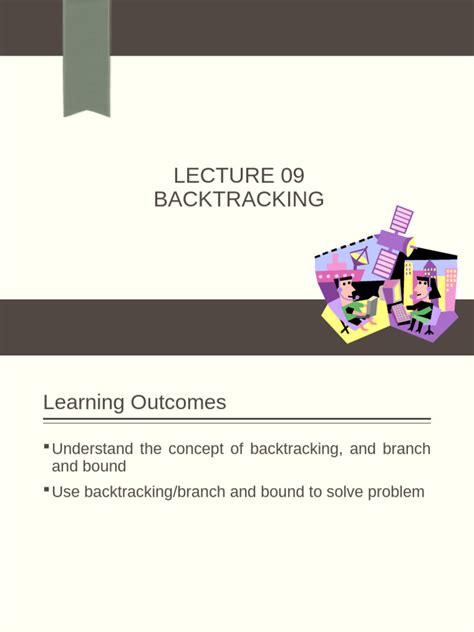 LECTURE 09
BACKTRACKING

Learning Outcomes

▪ Understand the concept of backtracking, and branch and bound

▪ Use backtracking/branch and bound to solve problem